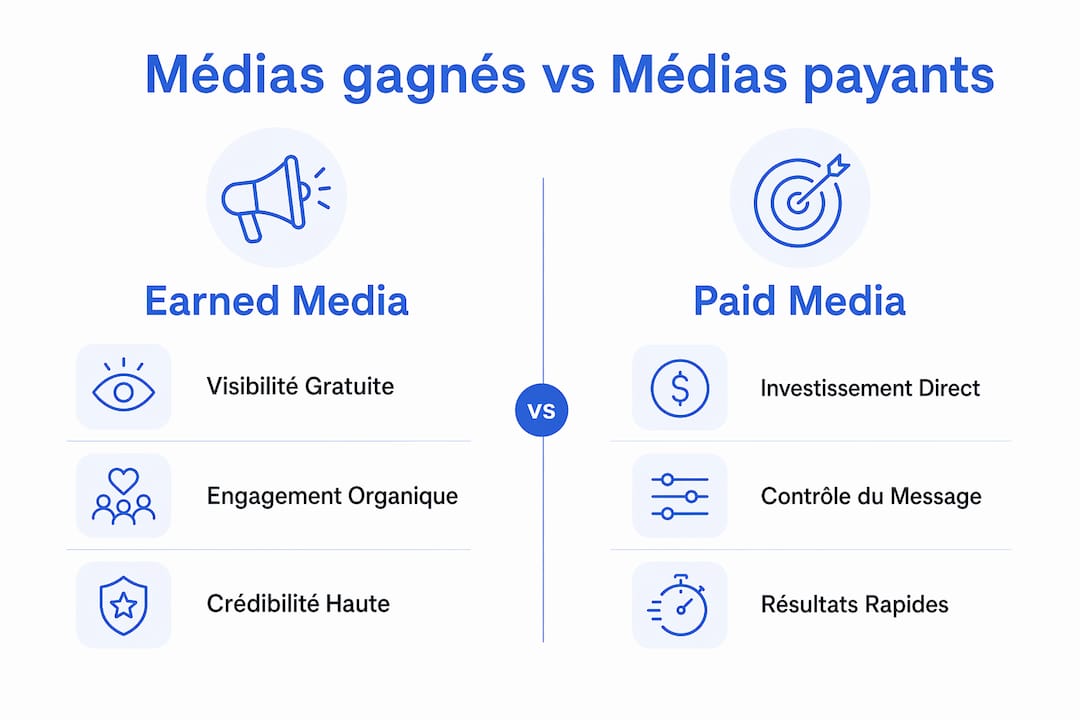 Médias gagnés vs Médias payants

Earned Media

Visibilité Gratuite

Engagement Organique

Crédibilité Haute

VS

Paid Media

Investissement Direct

Contrôle du Message

Résultats Rapides